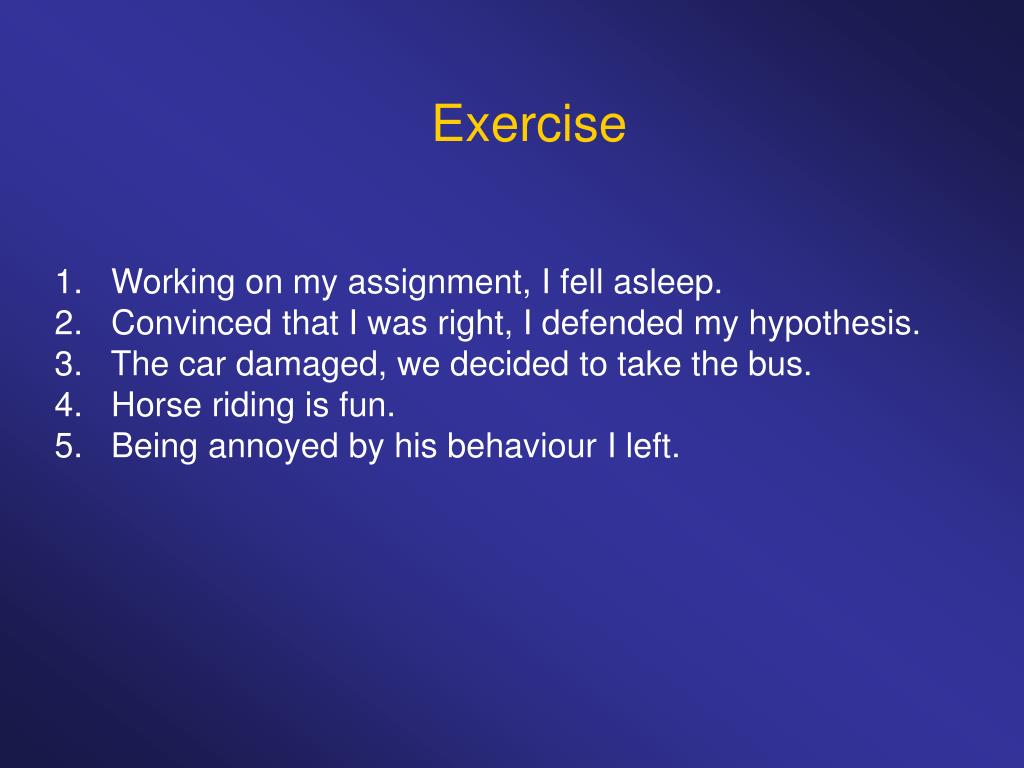 Exercise

1. Working on my assignment, I fell asleep.
2. Convinced that I was right, I defended my hypothesis.
3. The car damaged, we decided to take the bus.
4. Horse riding is fun.
5. Being annoyed by his behaviour I left.